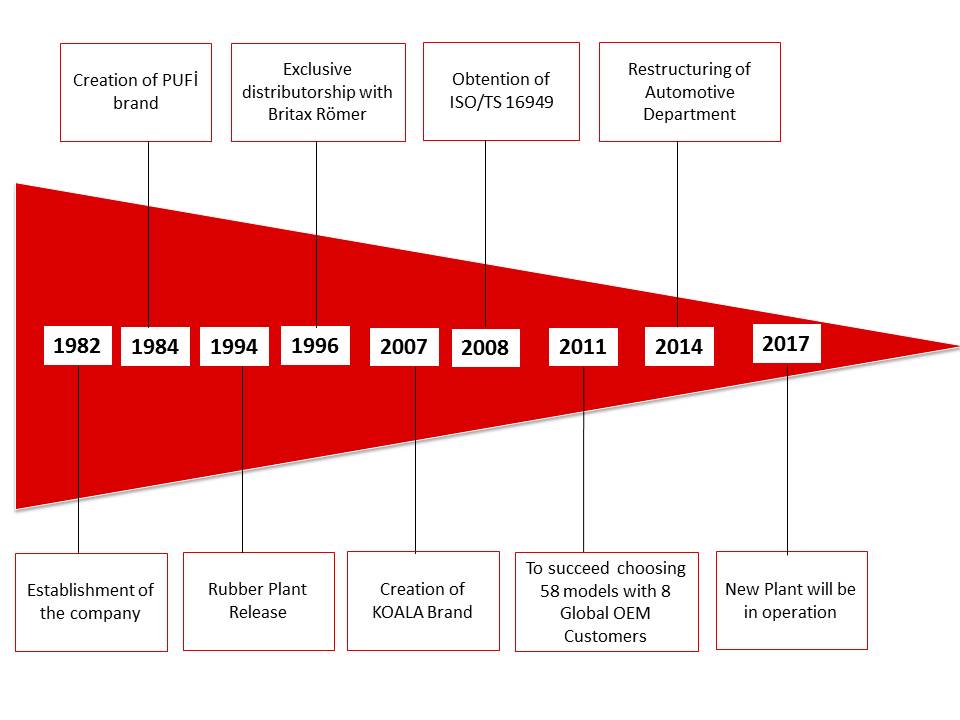 Creation of PUFİ brand

Exclusive distributorship with Britax Römer

Obtention of ISO/TS 16949

Restructuring of Automotive Department

1982

1984

1994

1996

2007

2008

2011

2014

2017

Establishment of the company

Rubber Plant Release

Creation of KOALA Brand

To succeed choosing 58 models with 8 Global OEM Customers

New Plant will be in operation